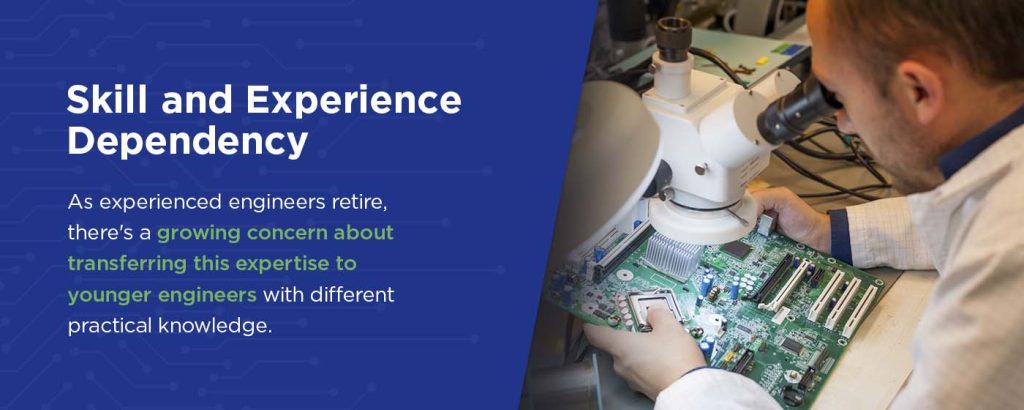 Skill and Experience Dependency

As experienced engineers retire, there's a growing concern about transferring this expertise to younger engineers with different practical knowledge.